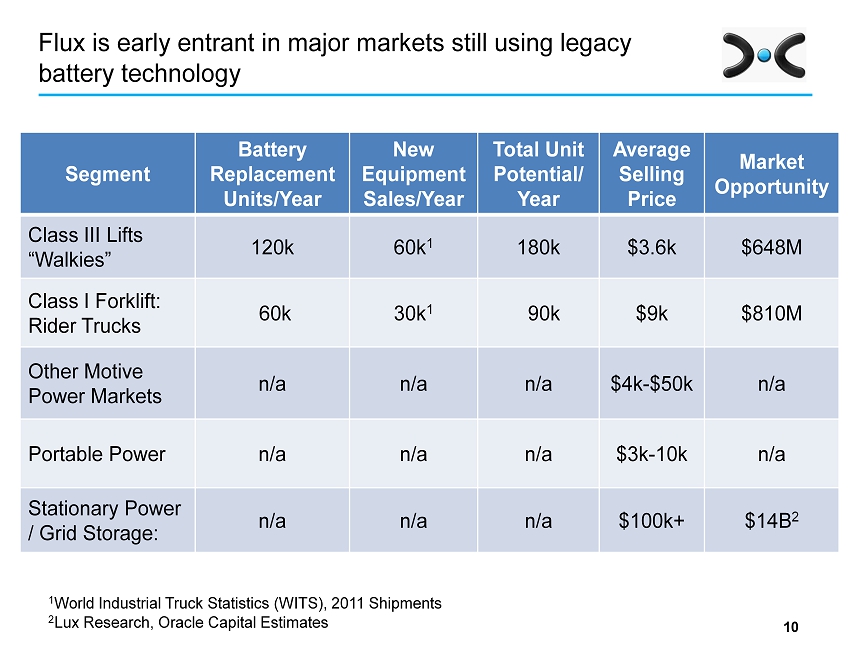 Flux is early entrant in major markets still using legacy battery technology

| Segment | Battery Replacement Units/Year | New Equipment Sales/Year | Total Unit Potential/ Year | Average Selling Price | Market Opportunity |
|---|---|---|---|---|---|
| Class III Lifts "Walkies" | 120k | 60k$^1$ | 180k | \$3.6k | \$648M |
| Class I Forklift: Rider Trucks | 60k | 30k$^1$ | 90k | \$9k | \$810M |
| Other Motive Power Markets | n/a | n/a | n/a | \$4k-\$50k | n/a |
| Portable Power | n/a | n/a | n/a | \$3k-10k | n/a |
| Stationary Power / Grid Storage: | n/a | n/a | n/a | \$100k+ | \$14B$^2$ |

$^1$World Industrial Truck Statistics (WITS), 2011 Shipments
$^2$Lux Research, Oracle Capital Estimates

10